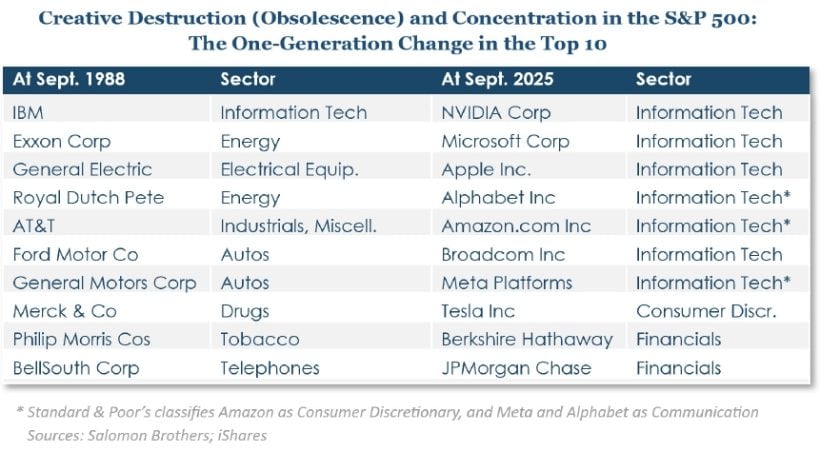 Creative Destruction (Obsolescence) and Concentration in the S&P 500:
The One-Generation Change in the Top 10

| At Sept. 1988 | Sector | At Sept. 2025 | Sector |
|---|---|---|---|
| IBM | Information Tech | NVIDIA Corp | Information Tech |
| Exxon Corp | Energy | Microsoft Corp | Information Tech |
| General Electric | Electrical Equip. | Apple Inc. | Information Tech |
| Royal Dutch Pete | Energy | Alphabet Inc | Information Tech* |
| AT&T | Industrials, Miscell. | Amazon.com Inc | Information Tech* |
| Ford Motor Co | Autos | Broadcom Inc | Information Tech |
| General Motors Corp | Autos | Meta Platforms | Information Tech* |
| Merck & Co | Drugs | Tesla Inc | Consumer Discr. |
| Philip Morris Cos | Tobacco | Berkshire Hathaway | Financials |
| BellSouth Corp | Telephones | JPMorgan Chase | Financials |

* Standard & Poor's classifies Amazon as Consumer Discretionary, and Meta and Alphabet as Communication
Sources: Salomon Brothers; iShares